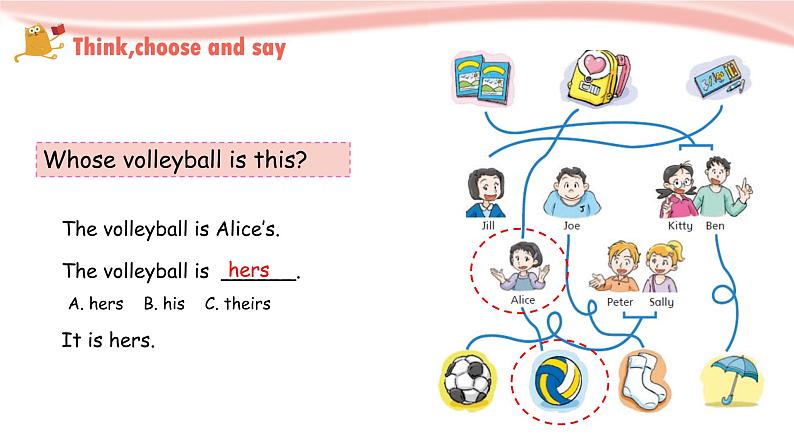 Think,choose and say

Whose volleyball is this?

The volleyball is Alice's.

The volleyball is hers.

A. hers B. his C. theirs

It is hers.

Jill Joe Kitty Ben

Alice Peter Sally